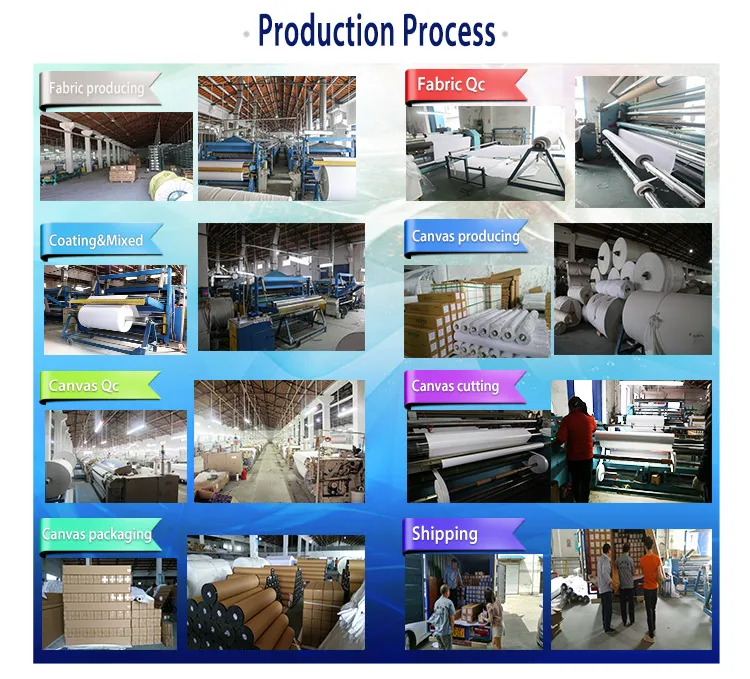 Production Process

Fabric producing

Fabric Qc

Coating&Mixed

Canvas producing

Canvas Qc

Canvas cutting

Canvas packaging

Shipping